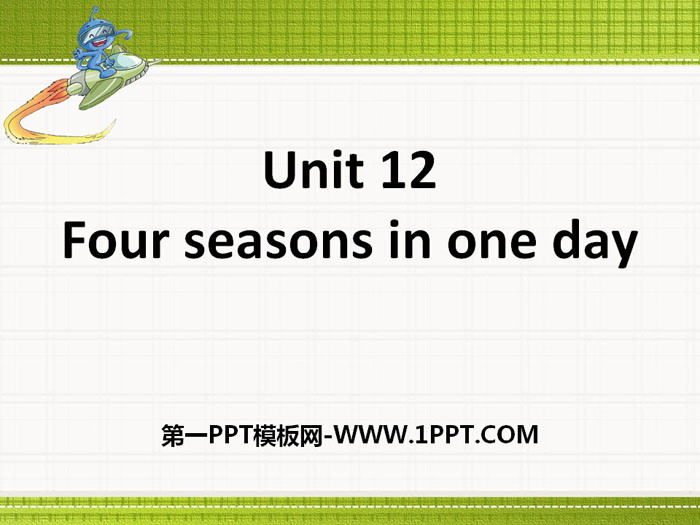 Unit 12
Four seasons in one day

第一PPT模板网-WWW.1PPT.COM